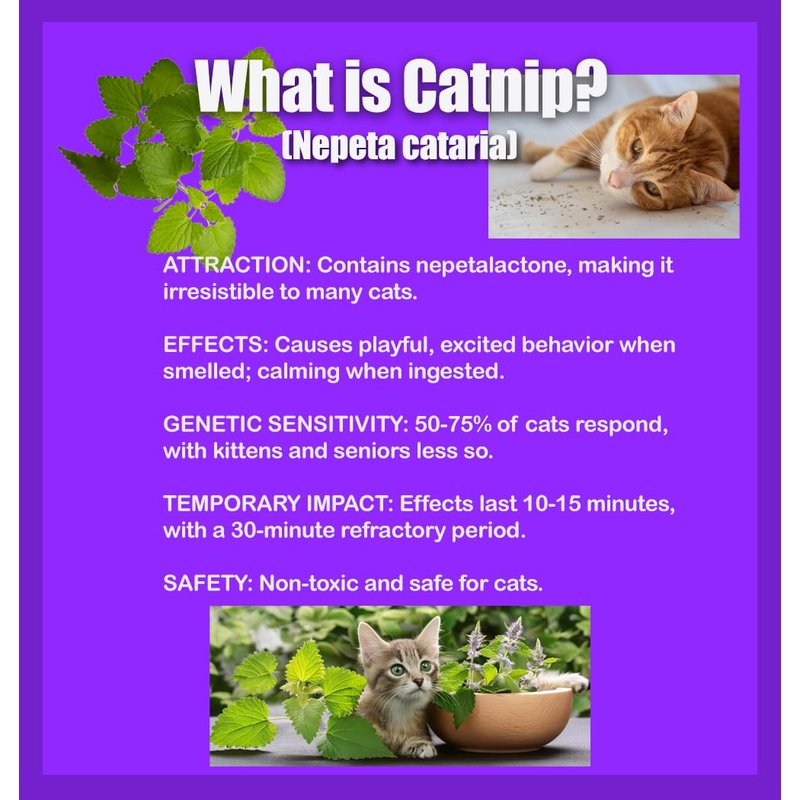 What is Catnip?
(Nepeta cataria)

ATTRACTION: Contains nepetalactone, making it irresistible to many cats.

EFFECTS: Causes playful, excited behavior when smelled; calming when ingested.

GENETIC SENSITIVITY: 50-75% of cats respond, with kittens and seniors less so.

TEMPORARY IMPACT: Effects last 10-15 minutes, with a 30-minute refractory period.

SAFETY: Non-toxic and safe for cats.